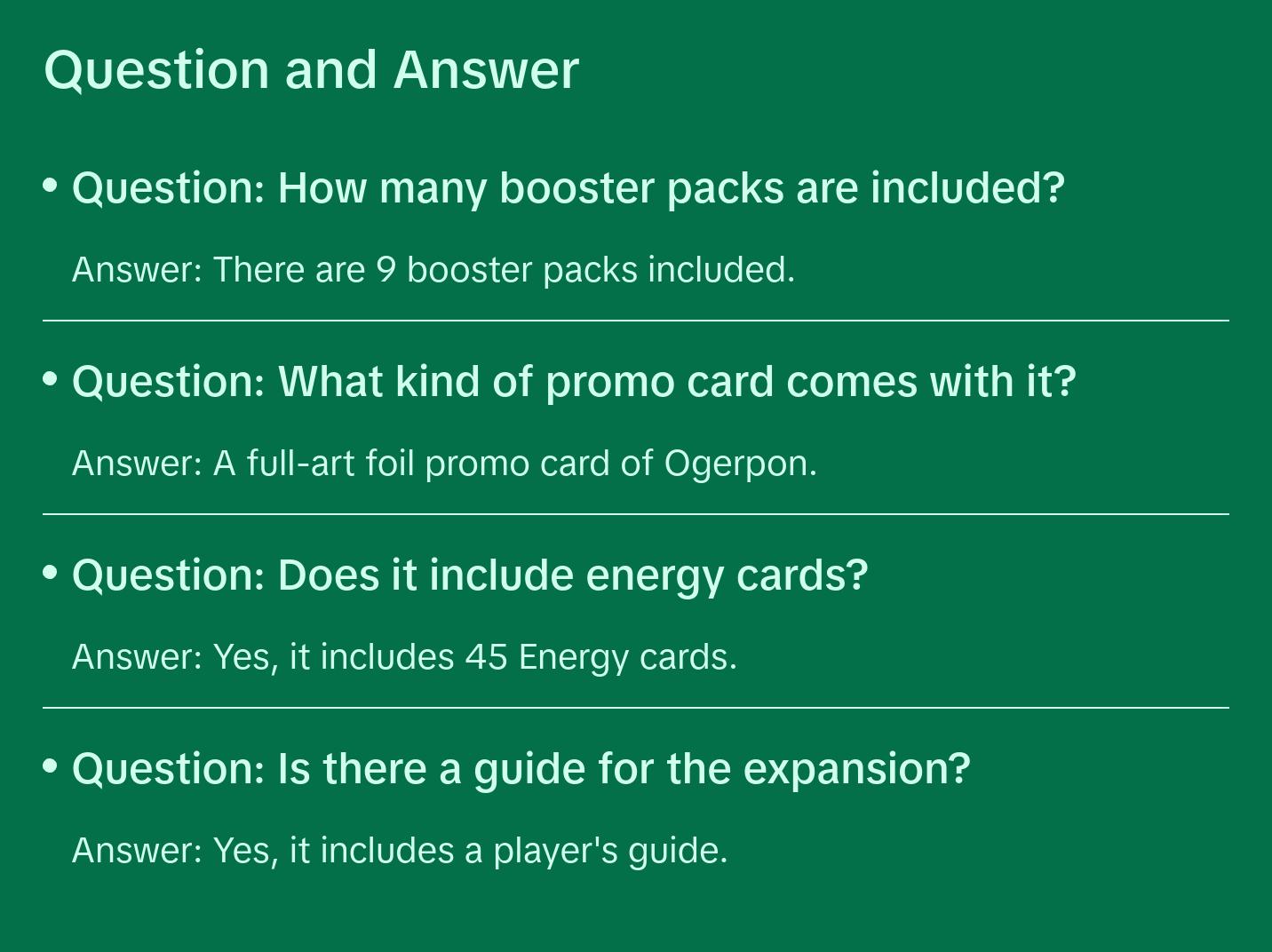 Question and Answer

• Question: How many booster packs are included?

Answer: There are 9 booster packs included.

• Question: What kind of promo card comes with it?

Answer: A full-art foil promo card of Ogerpon.

• Question: Does it include energy cards?

Answer: Yes, it includes 45 Energy cards.

• Question: Is there a guide for the expansion?

Answer: Yes, it includes a player's guide.